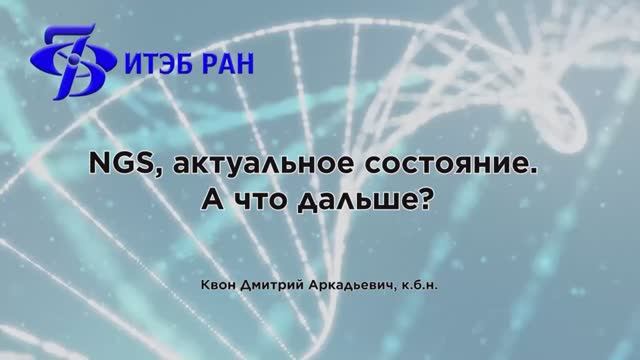 ИТЭБ РАН

NGS, актуальное состояние.
А что дальше?

Квон Дмитрий Аркадьевич, к.б.н.